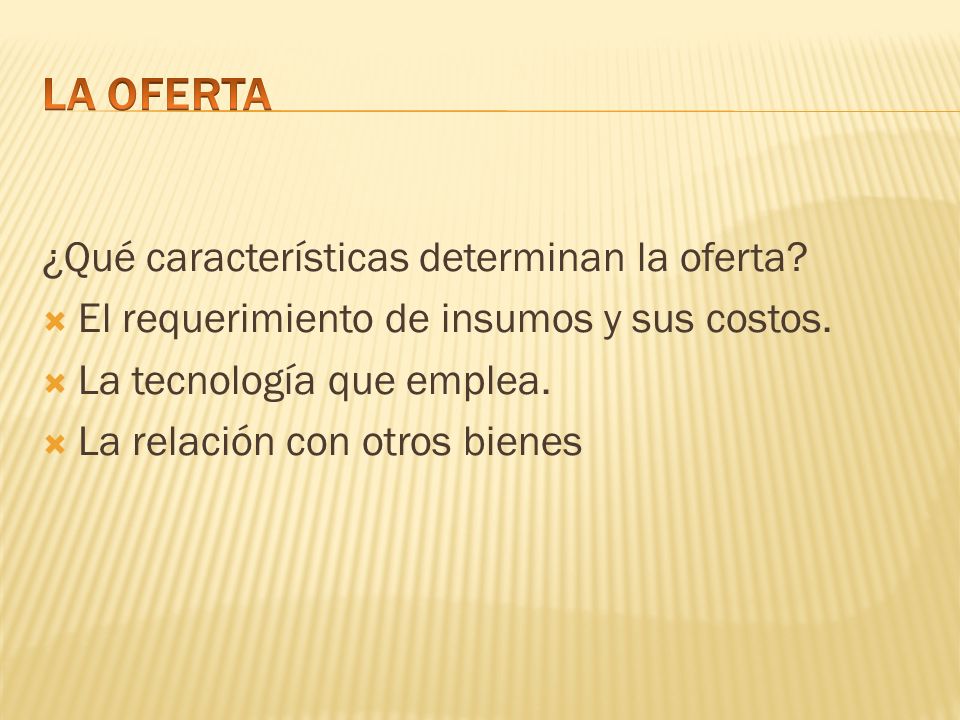 LA OFERTA

¿Qué características determinan la oferta?

El requerimiento de insumos y sus costos.

La tecnología que emplea.

La relación con otros bienes